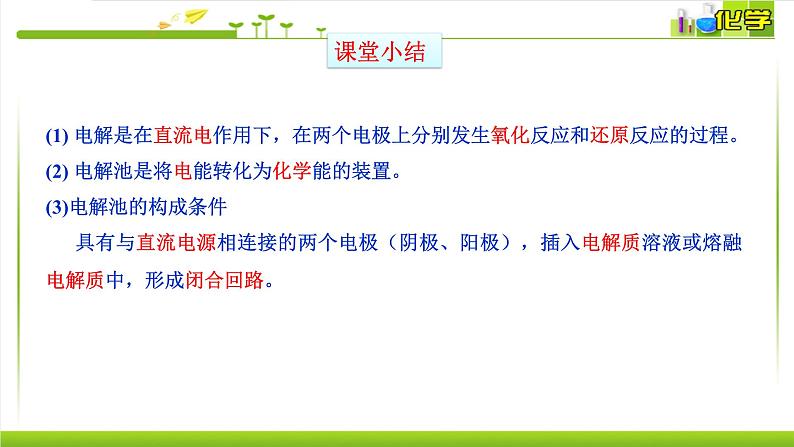 化学

课堂小结

(1) 电解是在直流电作用下，在两个电极上分别发生氧化反应和还原反应的过程。

(2) 电解池是将电能转化为化学能的装置。

(3)电解池的构成条件

具有与直流电源相连接的两个电极（阴极、阳极），插入电解质溶液或熔融电解质中，形成闭合回路。